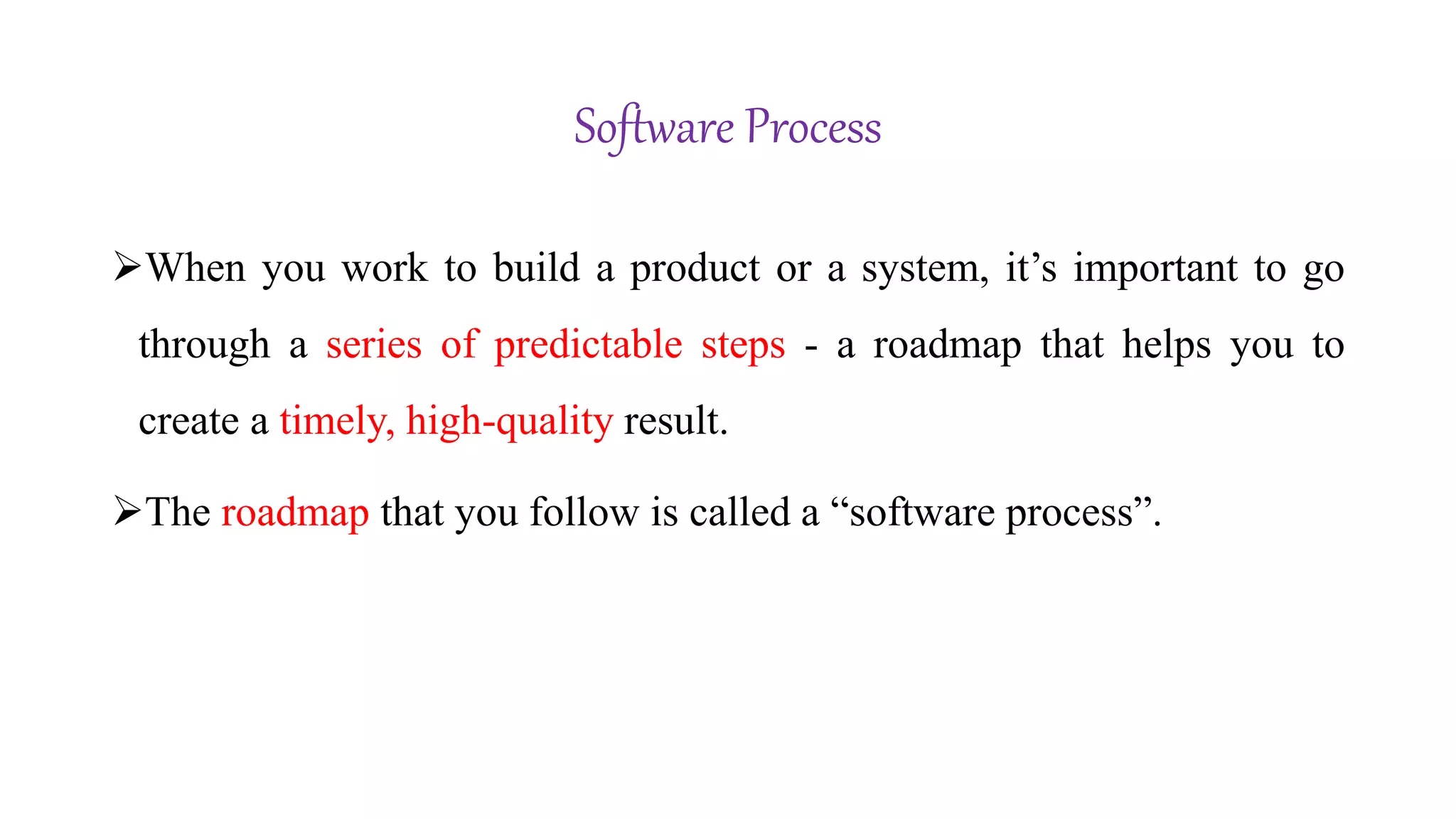 Software Process

➢When you work to build a product or a system, it’s important to go through a series of predictable steps - a roadmap that helps you to create a timely, high-quality result.

➢The roadmap that you follow is called a “software process”.